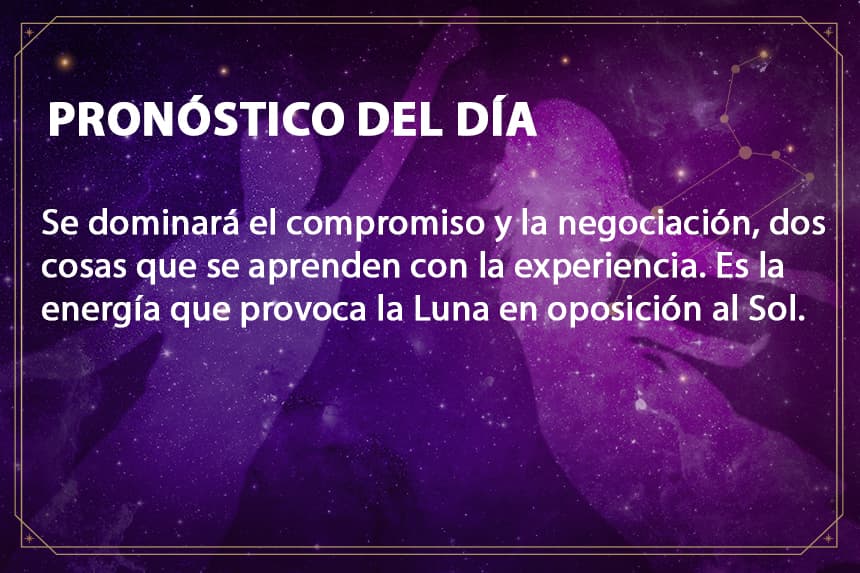 PRONÓSTICO DEL DÍA

Se dominará el compromiso y la negociación, dos cosas que se aprenden con la experiencia. Es la energía que provoca la Luna en oposición al Sol.